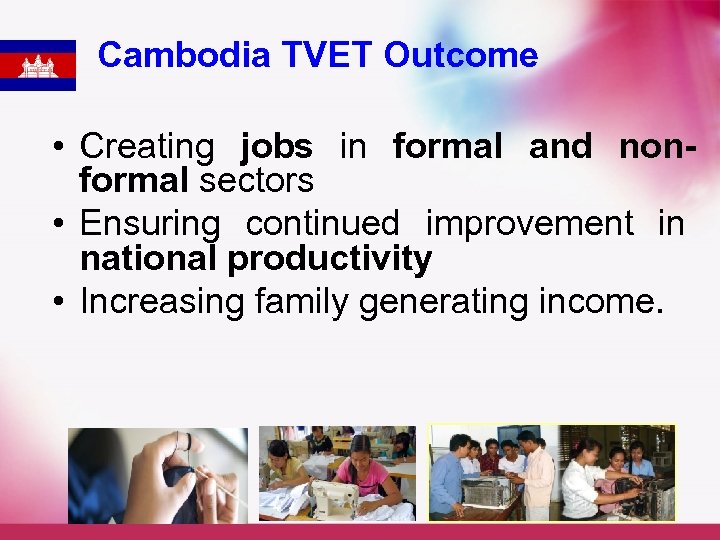 Cambodia TVET Outcome

• Creating jobs in formal and non-formal sectors
• Ensuring continued improvement in national productivity
• Increasing family generating income.